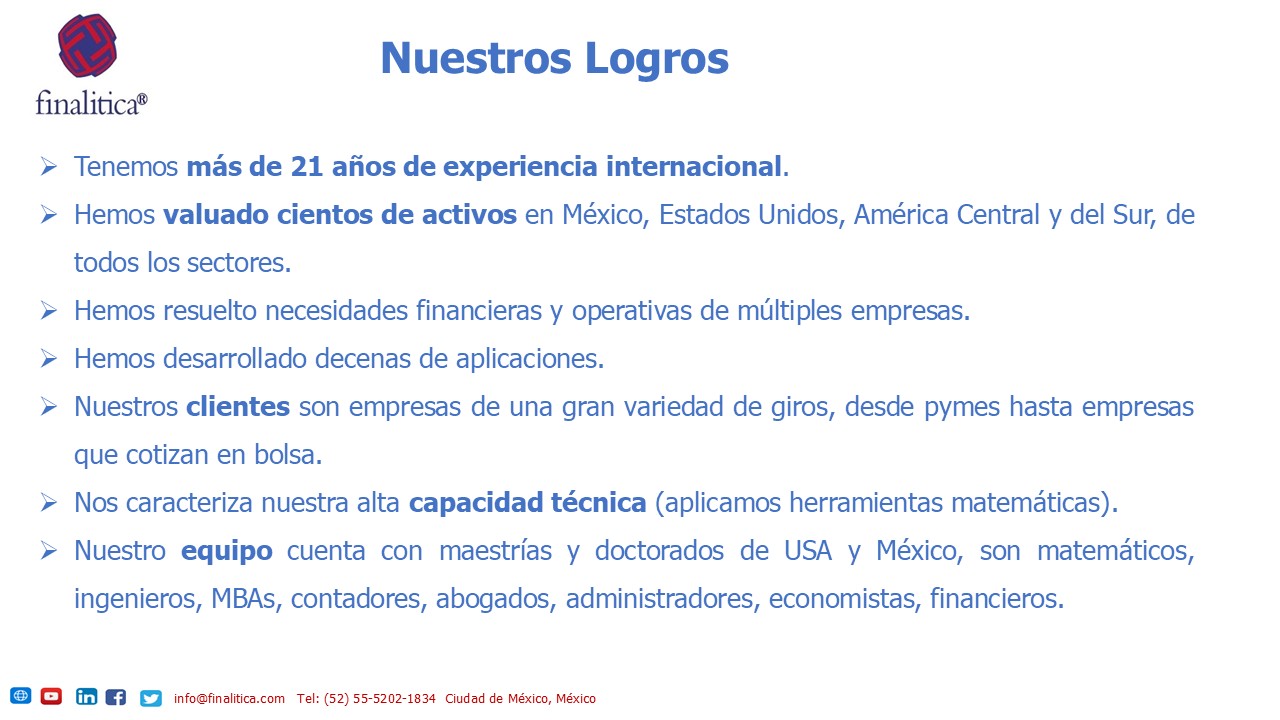 finalitica®

Nuestros Logros

➢ Tenemos más de 21 años de experiencia internacional.

➢ Hemos valuado cientos de activos en México, Estados Unidos, América Central y del Sur, de todos los sectores.

➢ Hemos resuelto necesidades financieras y operativas de múltiples empresas.

➢ Hemos desarrollado decenas de aplicaciones.

➢ Nuestros clientes son empresas de una gran variedad de giros, desde pymes hasta empresas que cotizan en bolsa.

➢ Nos caracteriza nuestra alta capacidad técnica (aplicamos herramientas matemáticas).

➢ Nuestro equipo cuenta con maestrías y doctorados de USA y México, son matemáticos, ingenieros, MBAs, contadores, abogados, administradores, economistas, financieros.

info@finalitica.com Tel: (52) 55-5202-1834 Ciudad de México, México